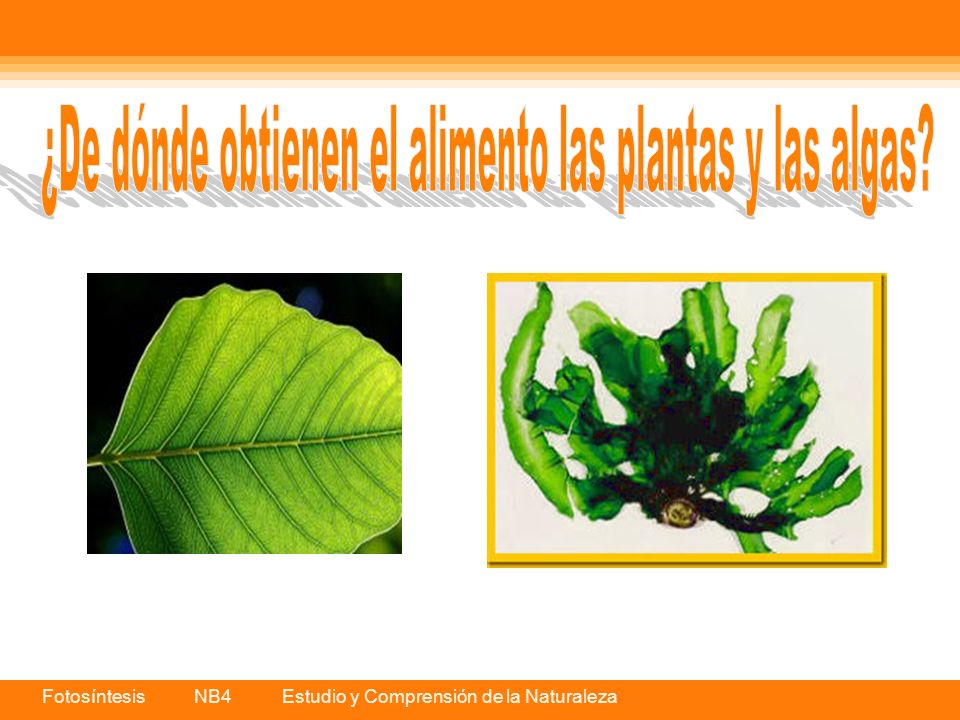 ¿De dónde obtienen el alimento las plantas y las algas?

Fotosíntesis NB4 Estudio y Comprensión de la Naturaleza